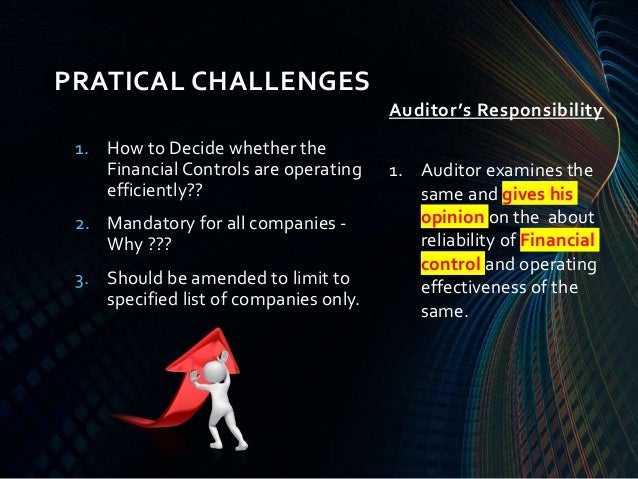 PRATICAL CHALLENGES

1. How to Decide whether the Financial Controls are operating efficiently??
2. Mandatory for all companies - Why ???
3. Should be amended to limit to specified list of companies only.

Auditor's Responsibility

1. Auditor examines the same and gives his opinion on the about reliability of Financial control and operating effectiveness of the same.